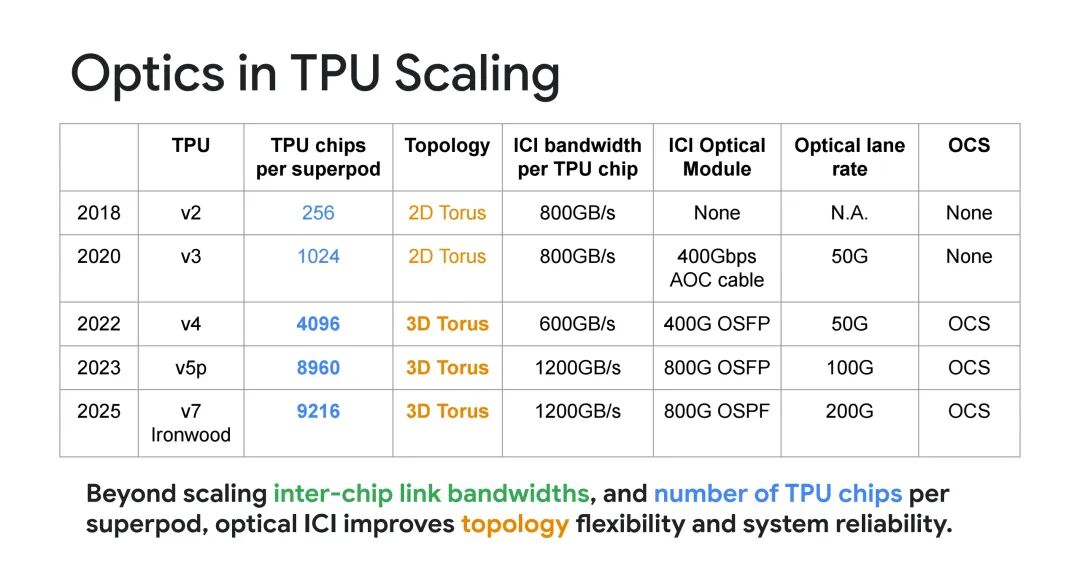 Optics in TPU Scaling

| | TPU | TPU chips per superpod | Topology | ICI bandwidth per TPU chip | ICI Optical Module | Optical lane rate | OCS |
|---|---|---|---|---|---|---|---|
| 2018 | v2 | 256 | 2D Torus | 800GB/s | None | N.A. | None |
| 2020 | v3 | 1024 | 2D Torus | 800GB/s | 400Gbps AOC cable | 50G | None |
| 2022 | v4 | 4096 | 3D Torus | 600GB/s | 400G OSFP | 50G | OCS |
| 2023 | v5p | 8960 | 3D Torus | 1200GB/s | 800G OSFP | 100G | OCS |
| 2025 | v7 Ironwood | 9216 | 3D Torus | 1200GB/s | 800G OSPF | 200G | OCS |

Beyond scaling inter-chip link bandwidths, and number of TPU chips per superpod, optical ICI improves topology flexibility and system reliability.